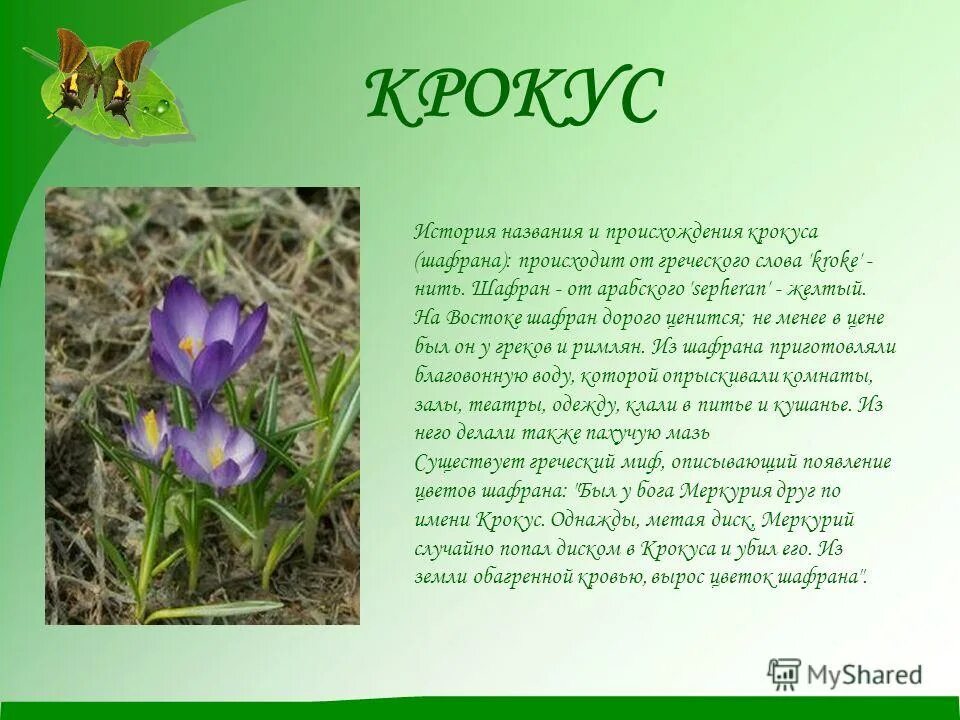 КРОКУС

История названия и происхождения крокуса (шафрана): происходит от греческого слова 'kroke' - нить. Шафран - от арабского 'sepheran' - желтый. На Востоке шафран дорого ценится; не менее в цене был он у греков и римлян. Из шафрана приготовляли благовонную воду, которой опрыскивали комнаты, залы, театры, одежду, клали в питье и кушанье. Из него делали также пахучую мазь
Существует греческий миф, описывающий появление цветов шафрана: "Был у бога Меркурия друг по имени Крокус. Однажды, метая диск, Меркурий случайно попал диском в Крокуса и убил его. Из земли обагренной кровью, вырос цветок шафрана".

MyShared